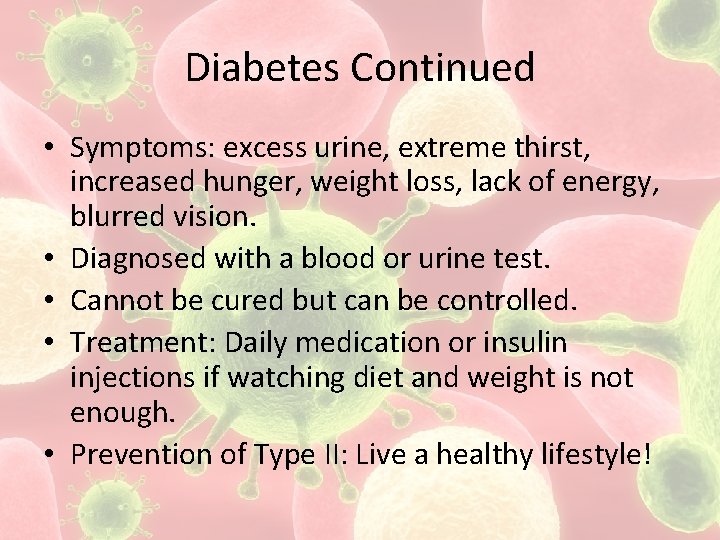 Diabetes Continued

• Symptoms: excess urine, extreme thirst, increased hunger, weight loss, lack of energy, blurred vision.
• Diagnosed with a blood or urine test.
• Cannot be cured but can be controlled.
• Treatment: Daily medication or insulin injections if watching diet and weight is not enough.
• Prevention of Type II: Live a healthy lifestyle!